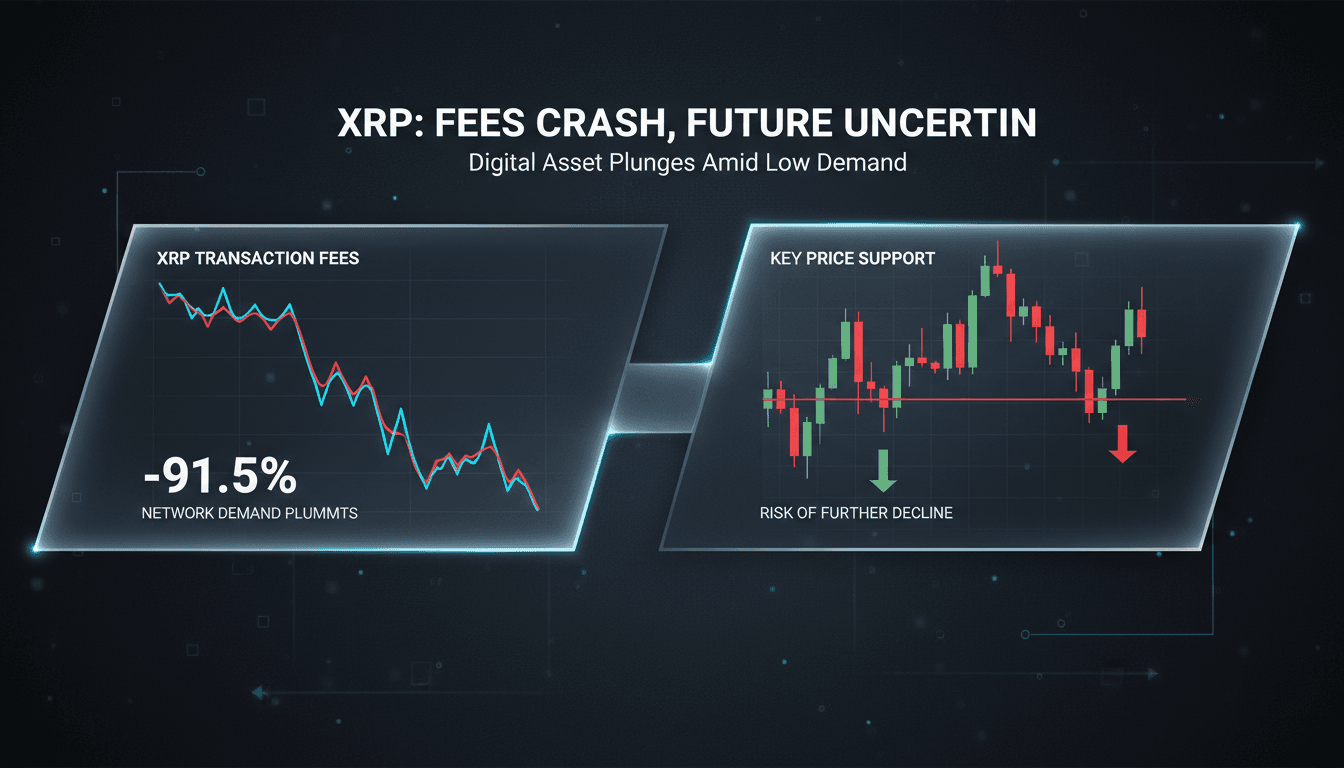 XRP: FEES CRASH, FUTURE UNCERTIN

Digital Asset Plunges Amid Low Demand

XRP TRANSACTION FEES

-91.5%

NETWORK DEMAND PLUMMTS

KEY PRICE SUPPORT

RISK OF FURTHER DECLINE